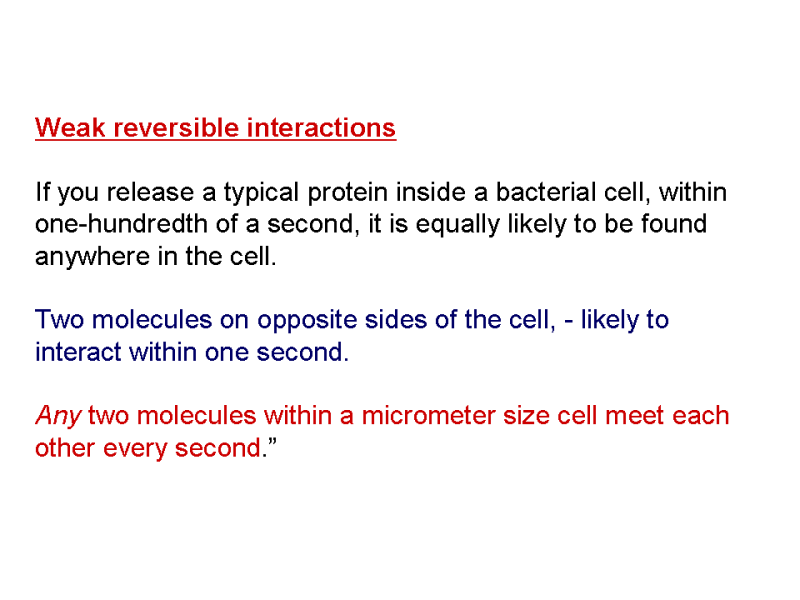 Weak reversible interactions

If you release a typical protein inside a bacterial cell, within one-hundredth of a second, it is equally likely to be found anywhere in the cell.

Two molecules on opposite sides of the cell, - likely to interact within one second.

Any two molecules within a micrometer size cell meet each other every second.”